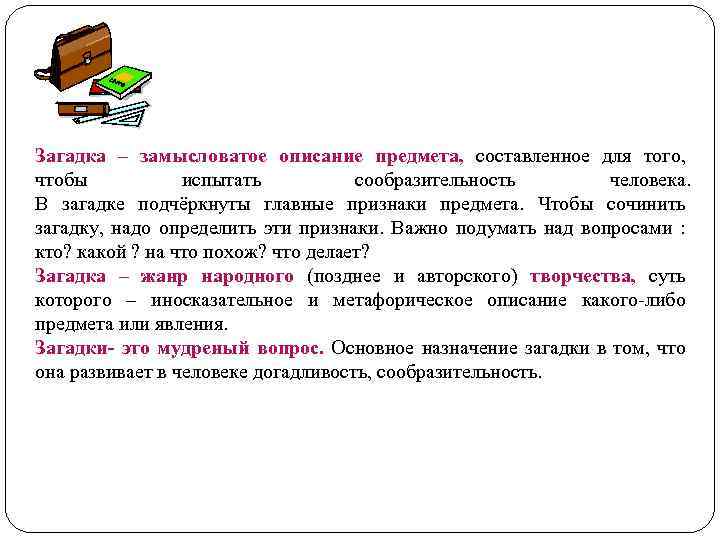 Загадка – замысловатое описание предмета, составленное для того, чтобы испытать сообразительность человека. В загадке подчёркнуты главные признаки предмета. Чтобы сочинить загадку, надо определить эти признаки. Важно подумать над вопросами : кто? какой ? на что похож? что делает?

Загадка – жанр народного (позднее и авторского) творчества, суть которого – иносказательное и метафорическое описание какого-либо предмета или явления.

Загадки- это мудреный вопрос. Основное назначение загадки в том, что она развивает в человеке догадливость, сообразительность.